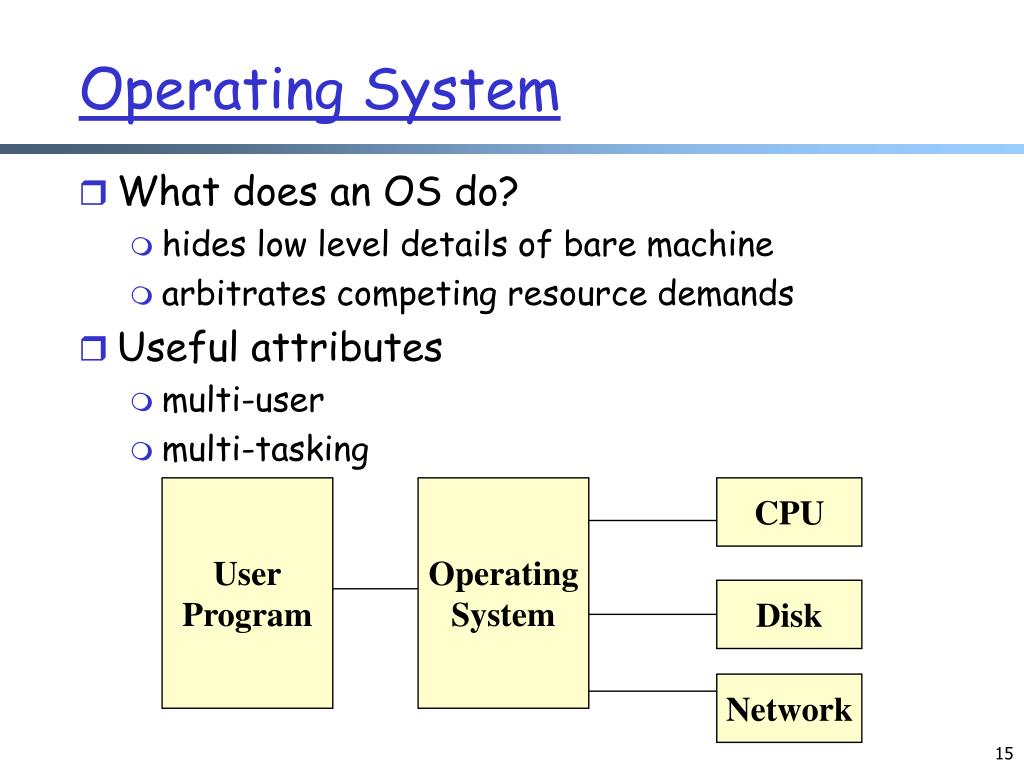 Operating System

What does an OS do?

hides low level details of bare machine

arbitrates competing resource demands

Useful attributes

multi-user

multi-tasking

User Program

Operating System

CPU

Disk

Network

15